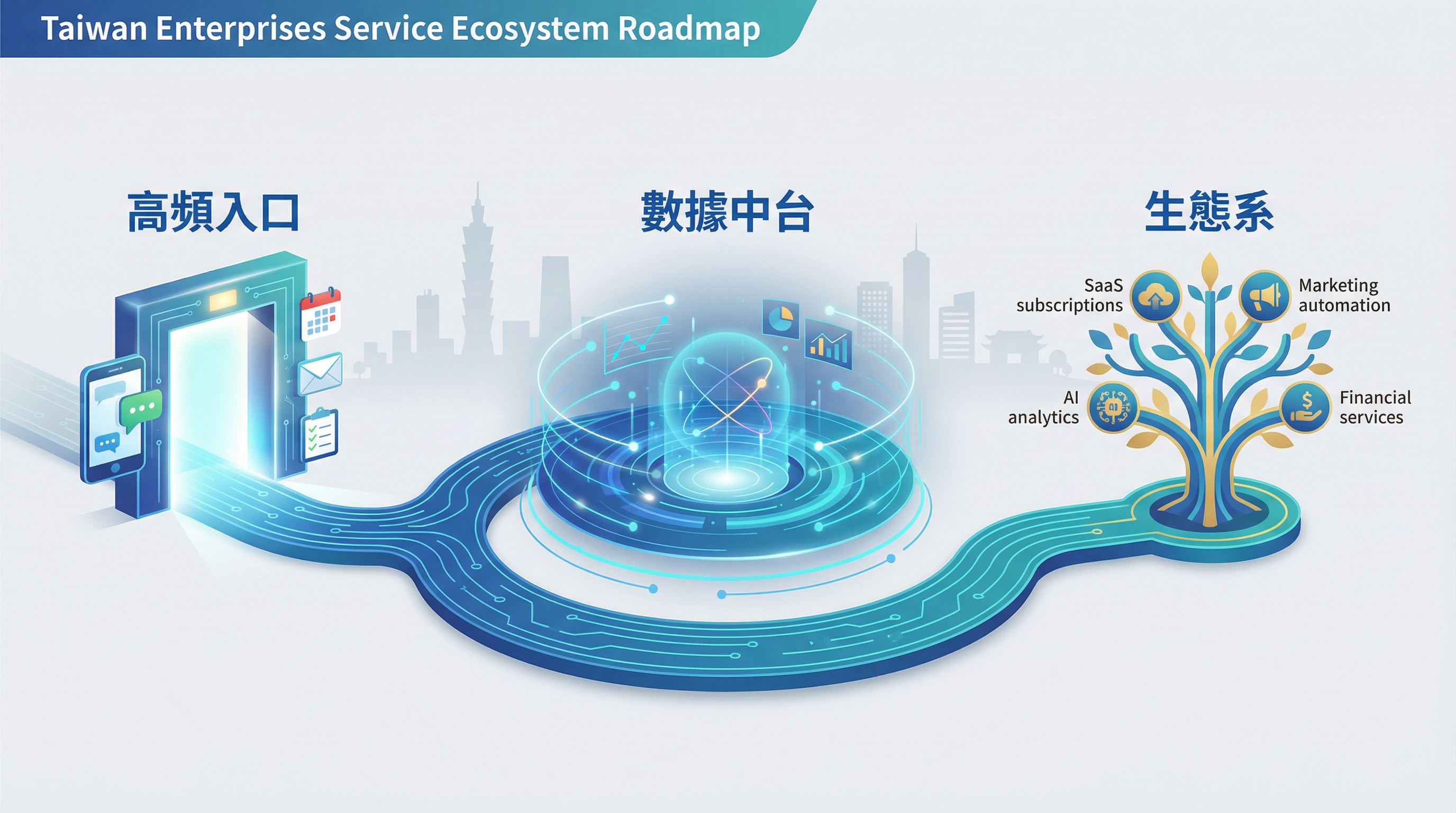 Taiwan Enterprises Service Ecosystem Roadmap

高頻入口

數據中台

生態系

SaaS subscriptions

Marketing automation

AI analytics

Financial services